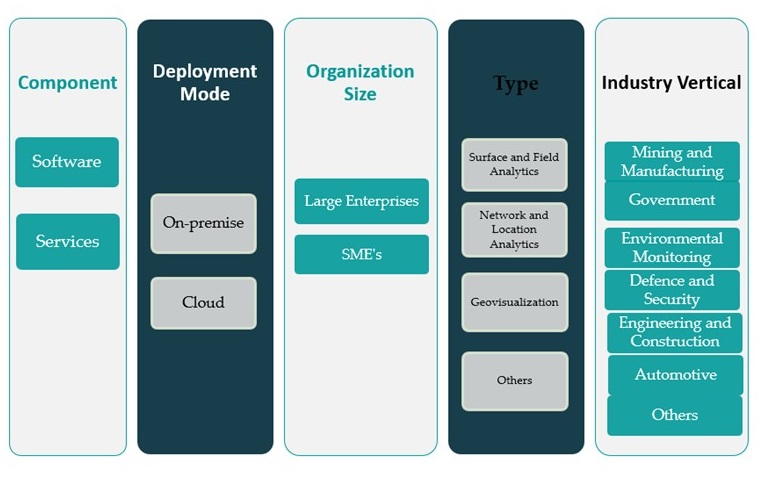 Component

Software

Services

Deployment Mode

On-premise

Cloud

Organization Size

Large Enterprises

SME's

Type

Surface and Field Analytics

Network and Location Analytics

Geovisualization

Others

Industry Vertical

Mining and Manufacturing

Government

Environmental Monitoring

Defence and Security

Engineering and Construction

Automotive

Others